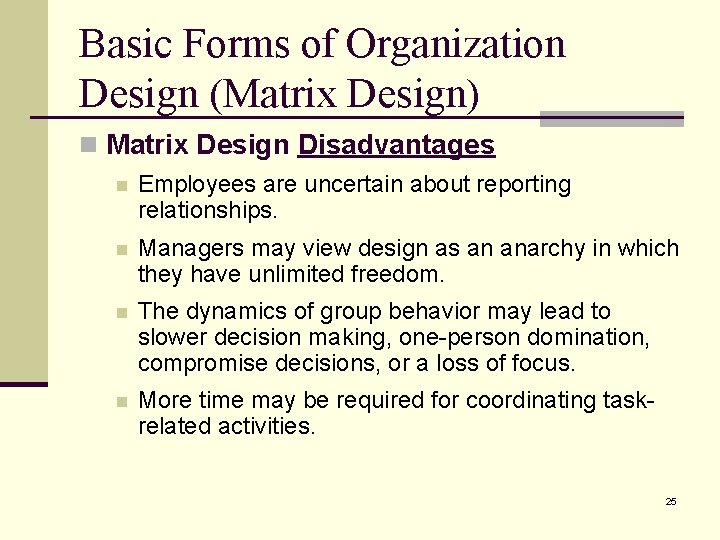 Basic Forms of Organization Design (Matrix Design)

Matrix Design Disadvantages

Employees are uncertain about reporting relationships.

Managers may view design as an anarchy in which they have unlimited freedom.

The dynamics of group behavior may lead to slower decision making, one-person domination, compromise decisions, or a loss of focus.

More time may be required for coordinating task-related activities.

25